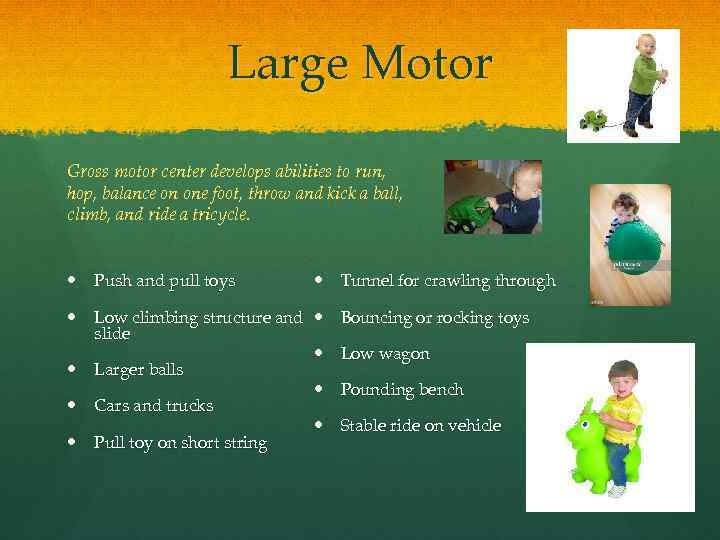 Large Motor

Gross motor center develops abilities to run, hop, balance on one foot, throw and kick a ball, climb, and ride a tricycle.

- Push and pull toys
- Low climbing structure and slide
- Larger balls
- Cars and trucks
- Pull toy on short string

- Tunnel for crawling through
- Bouncing or rocking toys
- Low wagon
- Pounding bench
- Stable ride on vehicle